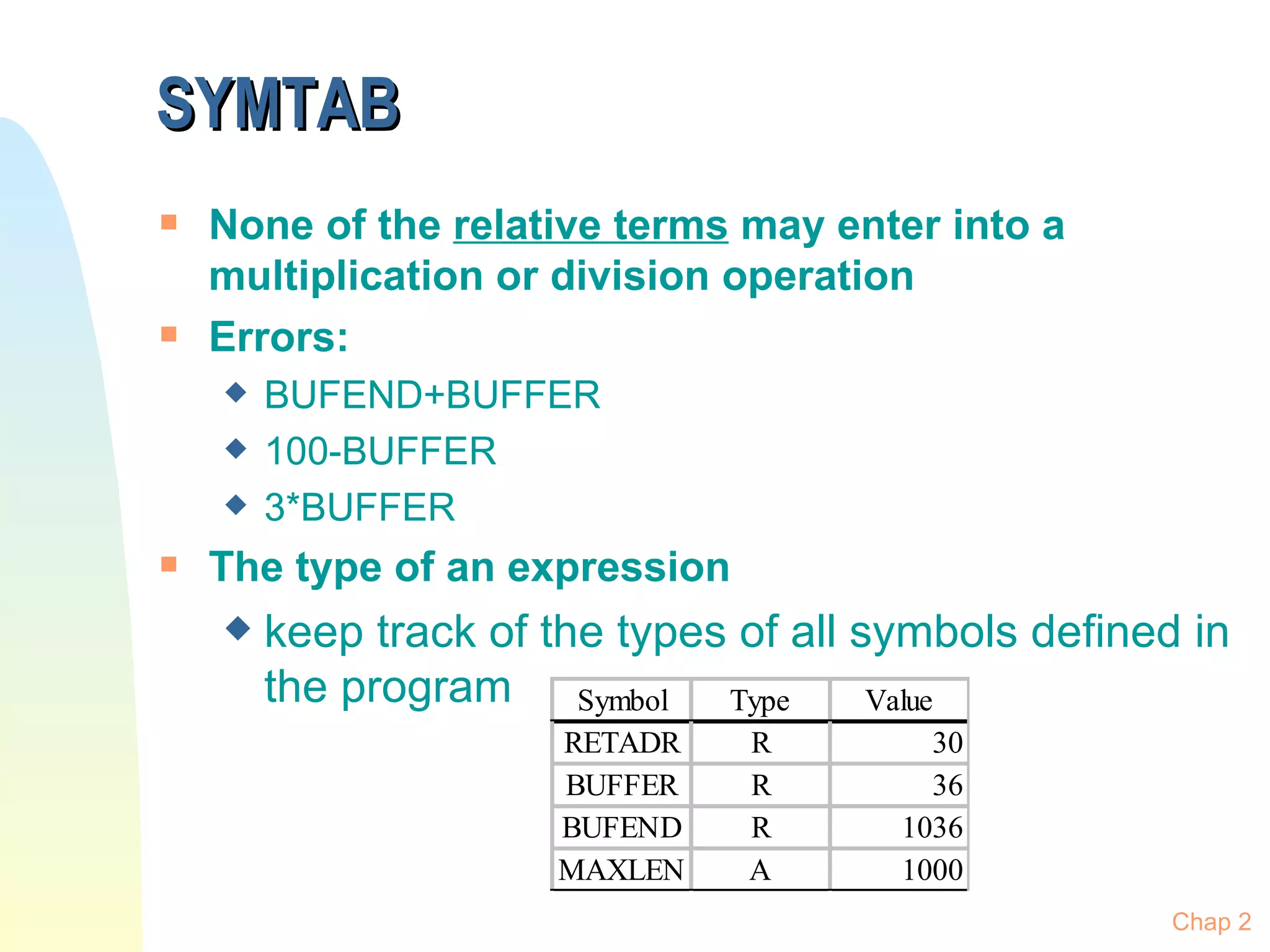 SYMTAB

None of the relative terms may enter into a multiplication or division operation

Errors:

BUFEND+BUFFER

100-BUFFER

3*BUFFER

The type of an expression

keep track of the types of all symbols defined in the program

| Symbol | Type | Value |
|---|---|---|
| RETADR | R | 30 |
| BUFFER | R | 36 |
| BUFEND | R | 1036 |
| MAXLEN | A | 1000 |

Chap 2